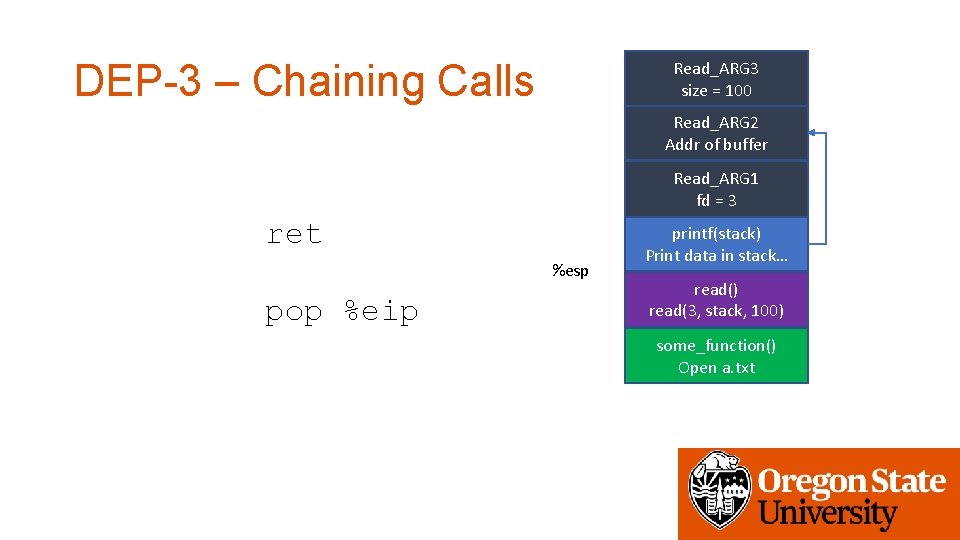 DEP-3 – Chaining Calls

ret

pop %eip

%esp

Read_ARG3
size = 100

Read_ARG2
Addr of buffer

Read_ARG1
fd = 3

printf(stack)
Print data in stack…

read()
read(3, stack, 100)

some_function()
Open a.txt

Oregon State
University